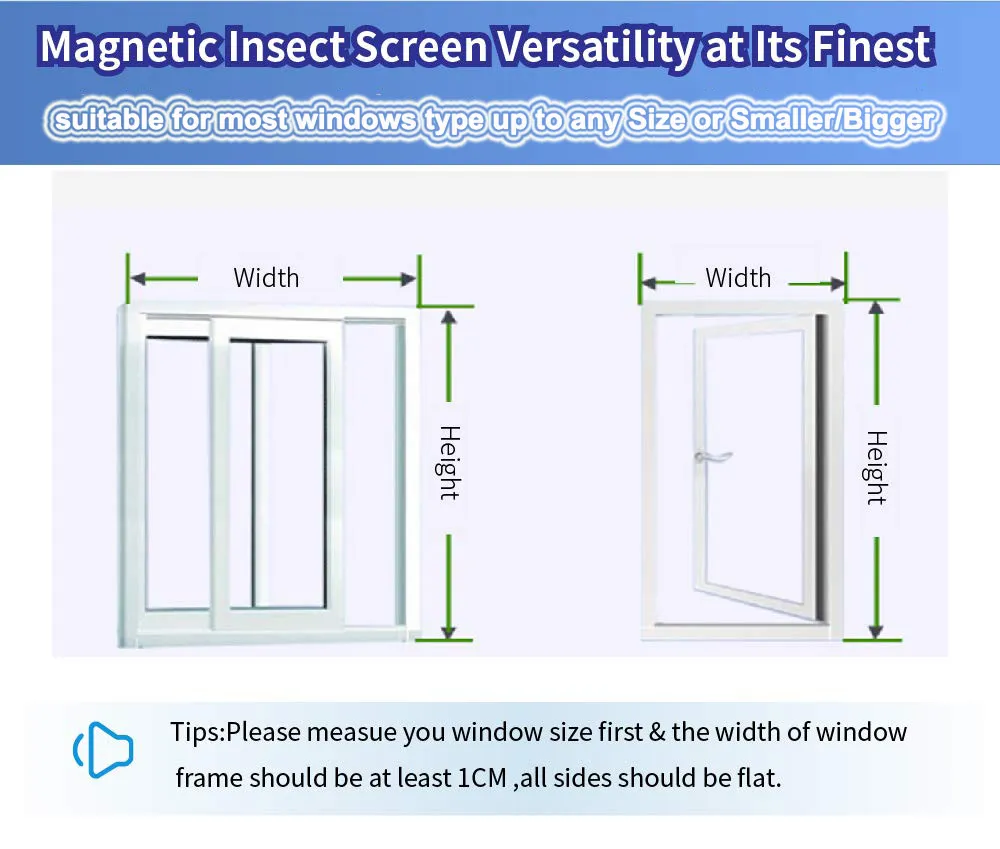 Magnetic Insect Screen Versatility at Its Finest

suitable for most windows type up to any Size or Smaller/Bigger

Width

Height

Width

Height

Tips:Please measue you window size first & the width of window frame should be at least 1CM ,all sides should be flat.